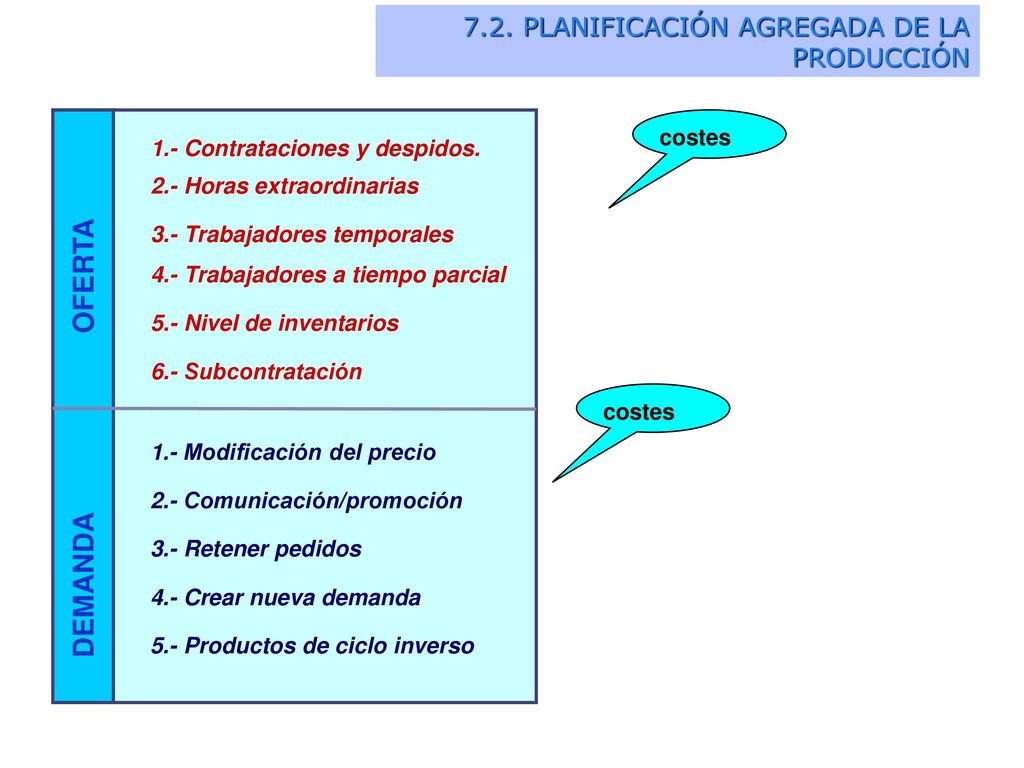 7.2. PLANIFICACIÓN AGREGADA DE LA PRODUCCIÓN

OFERTA

1.- Contrataciones y despidos.

2.- Horas extraordinarias

3.- Trabajadores temporales

4.- Trabajadores a tiempo parcial

5.- Nivel de inventarios

6.- Subcontratación

costes

DEMANDA

1.- Modificación del precio

2.- Comunicación/promoción

3.- Retener pedidos

4.- Crear nueva demanda

5.- Productos de ciclo inverso

costes